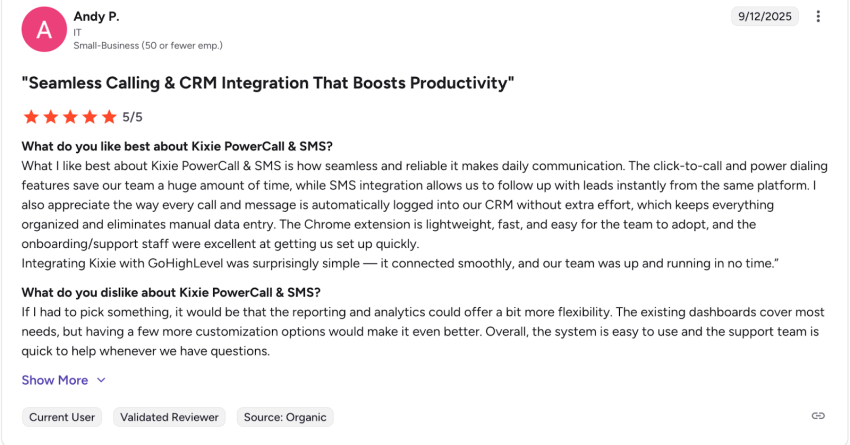 A

Andy P.
IT
Small-Business (50 or fewer emp.)

9/12/2025

"Seamless Calling & CRM Integration That Boosts Productivity"

5/5

What do you like best about Kixie PowerCall & SMS?
What I like best about Kixie PowerCall & SMS is how seamless and reliable it makes daily communication. The click-to-call and power dialing features save our team a huge amount of time, while SMS integration allows us to follow up with leads instantly from the same platform. I also appreciate the way every call and message is automatically logged into our CRM without extra effort, which keeps everything organized and eliminates manual data entry. The Chrome extension is lightweight, fast, and easy for the team to adopt, and the onboarding/support staff were excellent at getting us set up quickly.
Integrating Kixie with GoHighLevel was surprisingly simple — it connected smoothly, and our team was up and running in no time."

What do you dislike about Kixie PowerCall & SMS?
If I had to pick something, it would be that the reporting and analytics could offer a bit more flexibility. The existing dashboards cover most needs, but having a few more customization options would make it even better. Overall, the system is easy to use and the support team is quick to help whenever we have questions.

Show More

Current User
Validated Reviewer
Source: Organic